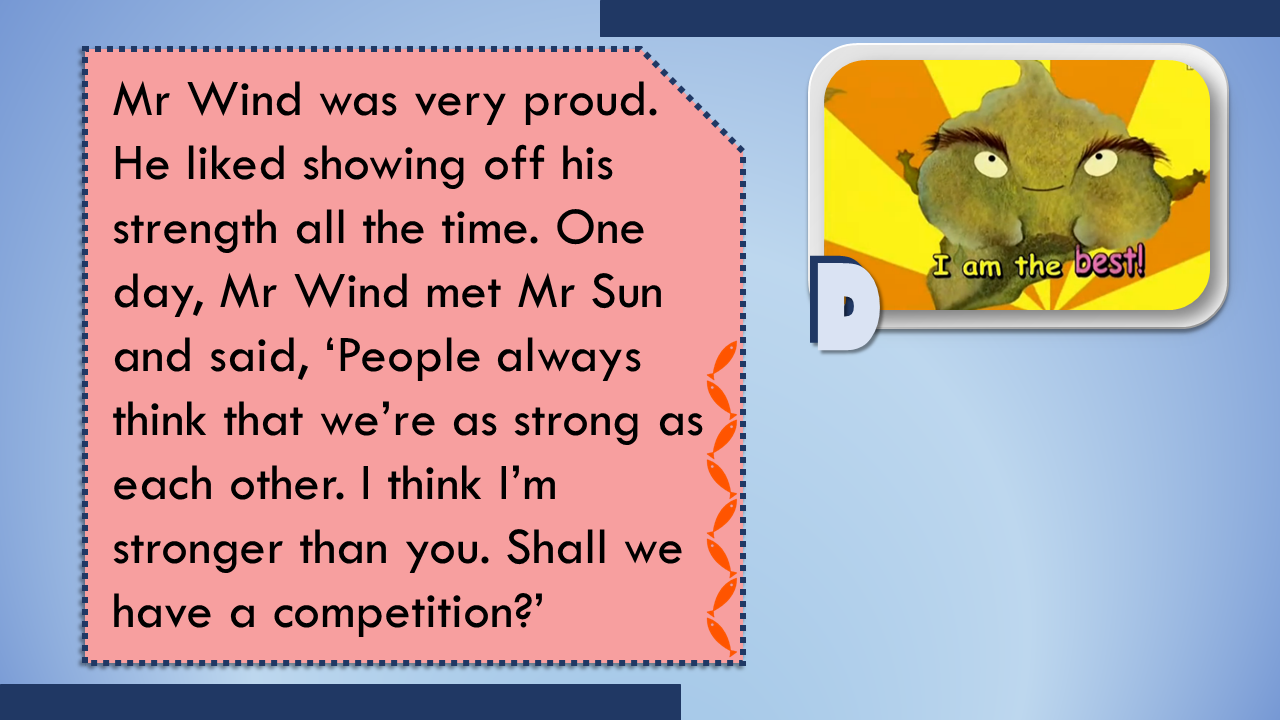 Mr Wind was very proud. He liked showing off his strength all the time. One day, Mr Wind met Mr Sun and said, ‘People always think that we’re as strong as each other. I think I’m stronger than you. Shall we have a competition?’

I am the best!

D